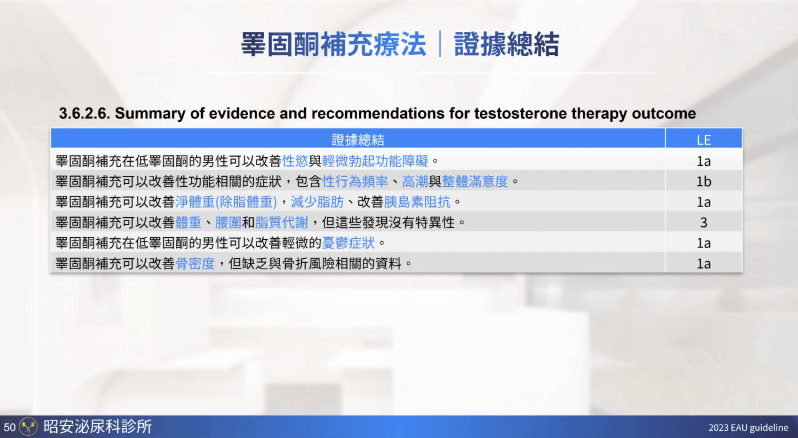 睪固酮補充療法｜證據總結

3.6.2.6. Summary of evidence and recommendations for testosterone therapy outcome

| 證據總結 | LE |
|---|---|
| 睪固酮補充在低睪固酮的男性可以改善性慾與輕微勃起功能障礙。 | 1a |
| 睪固酮補充可以改善性功能相關的症狀，包含性行為頻率、高潮與整體滿意度。 | 1b |
| 睪固酮補充可以改善淨體重(除脂體重)，減少脂肪、改善胰島素阻抗。 | 1a |
| 睪固酮補充可以改善體重、腰圍和脂質代謝，但這些發現沒有特異性。 | 3 |
| 睪固酮補充在低睪固酮的男性可以改善輕微的憂鬱症狀。 | 1a |
| 睪固酮補充可以改善骨密度，但缺乏與骨折風險相關的資料。 | 1a |

50 昭安泌尿科診所

2023 EAU guideline